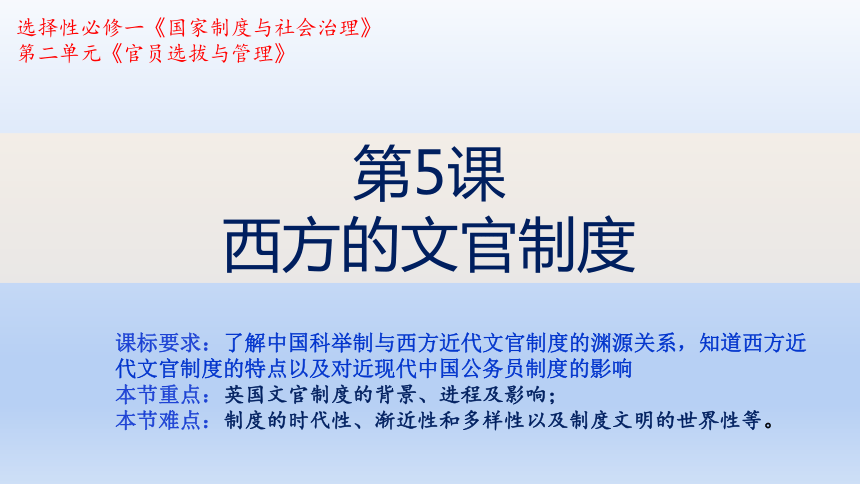 选择性必修一《国家制度与社会治理》
第二单元《官员选拔与管理》

第5课
西方的文官制度

课标要求：了解中国科举制与西方近代文官制度的渊源关系，知道西方近代文官制度的特点以及对近现代中国公务员制度的影响
本节重点：英国文官制度的背景、进程及影响；
本节难点：制度的时代性、渐近性和多样性以及制度文明的世界性等。